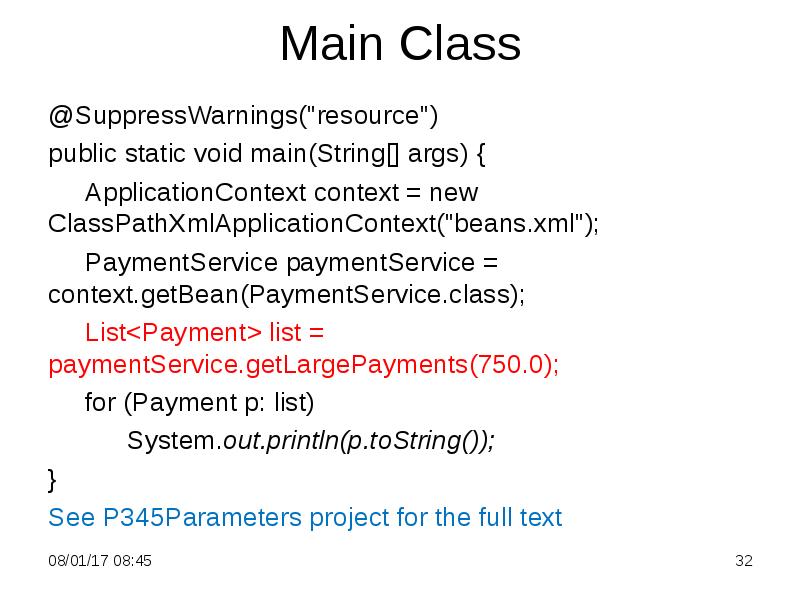 Main Class

@SuppressWarnings("resource")

public static void main(String[] args) {

ApplicationContext context = new ClassPathXmlApplicationContext("beans.xml");

PaymentService paymentService = context.getBean(PaymentService.class);

List<Payment> list = paymentService.getLargePayments(750.0);

for (Payment p: list)

System.out.println(p.toString());

}

See P345Parameters project for the full text

08/01/17 08:45

32